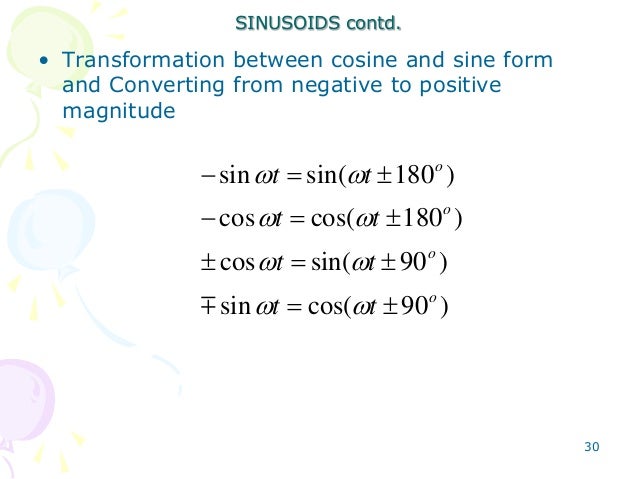 SINUSOIDS contd.

• Transformation between cosine and sine form and Converting from negative to positive magnitude

$-\sin \omega t = \sin(\omega t \pm 180^o)$

$-\cos \omega t = \cos(\omega t \pm 180^o)$

$\pm \cos \omega t = \sin(\omega t \pm 90^o)$

$\mp \sin \omega t = \cos(\omega t \pm 90^o)$

30